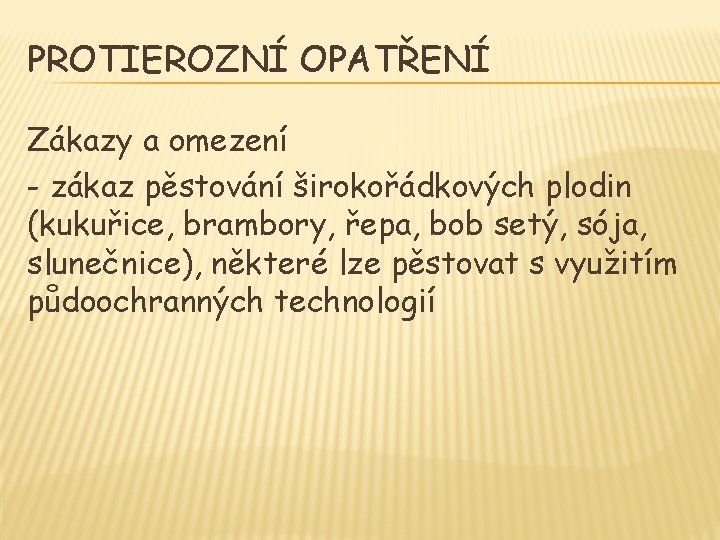 PROTIEROZNÍ OPATŘENÍ

Zákazy a omezení
- zákaz pěstování širokořádkových plodin (kukuřice, brambory, řepa, bob setý, sója, slunečnice), některé lze pěstovat s využitím půdoochranných technologií